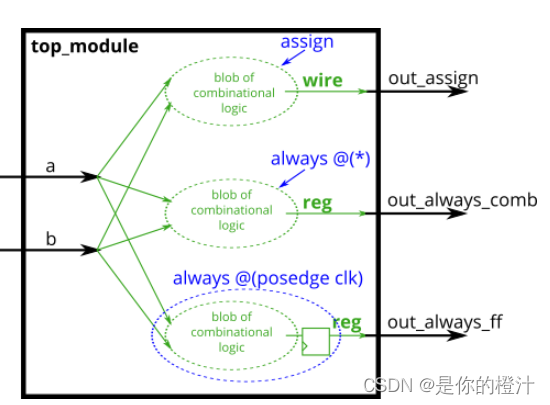 top_module

assign

blob of combinational logic

wire

out_assign

a

always @(*)

blob of combinational logic

reg

out_always_comb

b

always @(posedge clk)

blob of combinational logic

reg

out_always_ff

CSDN @是你的橙汁